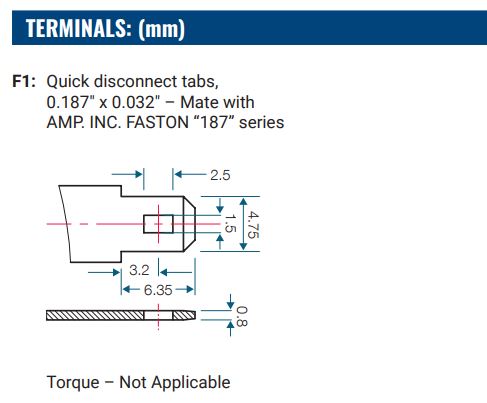 TERMINALS: (mm)

F1: Quick disconnect tabs, 0.187" x 0.032" – Mate with AMP. INC. FASTON “187” series

2.5

1.5

4.75

3.2

6.35

0.8

Torque – Not Applicable